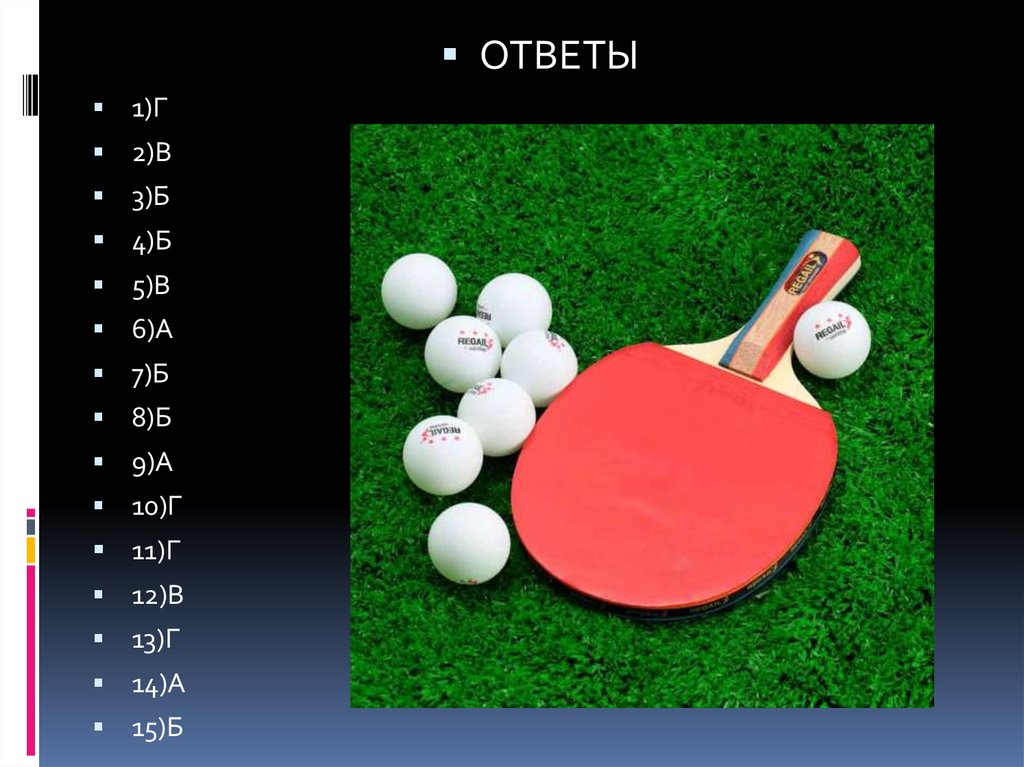 ОТВЕТЫ

1)Г
2)В
3)Б
4)Б
5)В
6)А
7)Б
8)Б
9)А
10)Г
11)Г
12)В
13)Г
14)А
15)Б

REGAIL
REGAIL
REGAIL
REGAIL
REGAIL